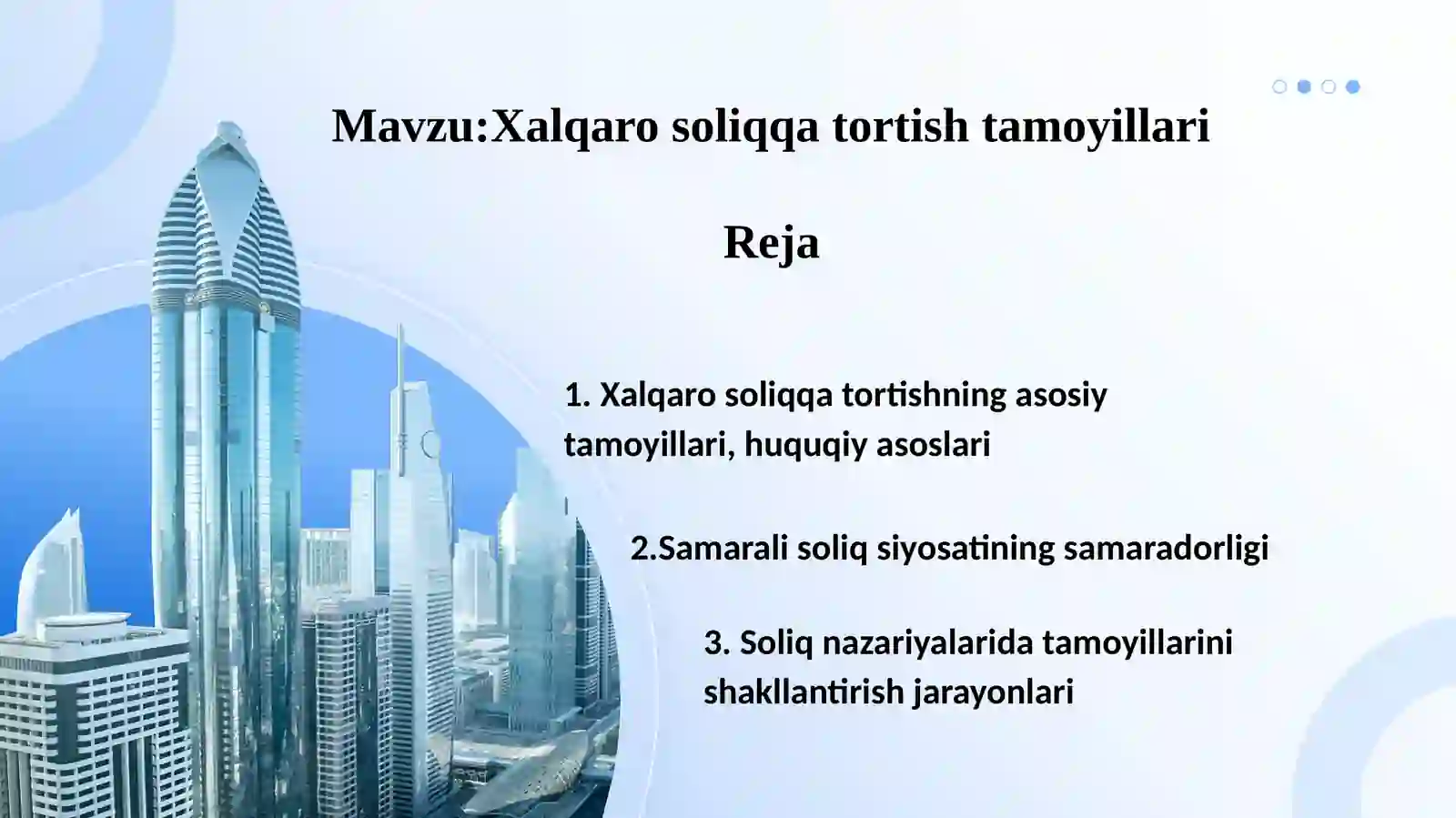 Mavzu:Xalqaro soliqqa tortish tamoyillari

Reja

1. Xalqaro soliqqa tortishning asosiy tamoyillari, huquqiy asoslari

2.Samarali soliq siyosatining samaradorligi

3. Soliq nazariyalarida tamoyillarini shakllantirish jarayonlari